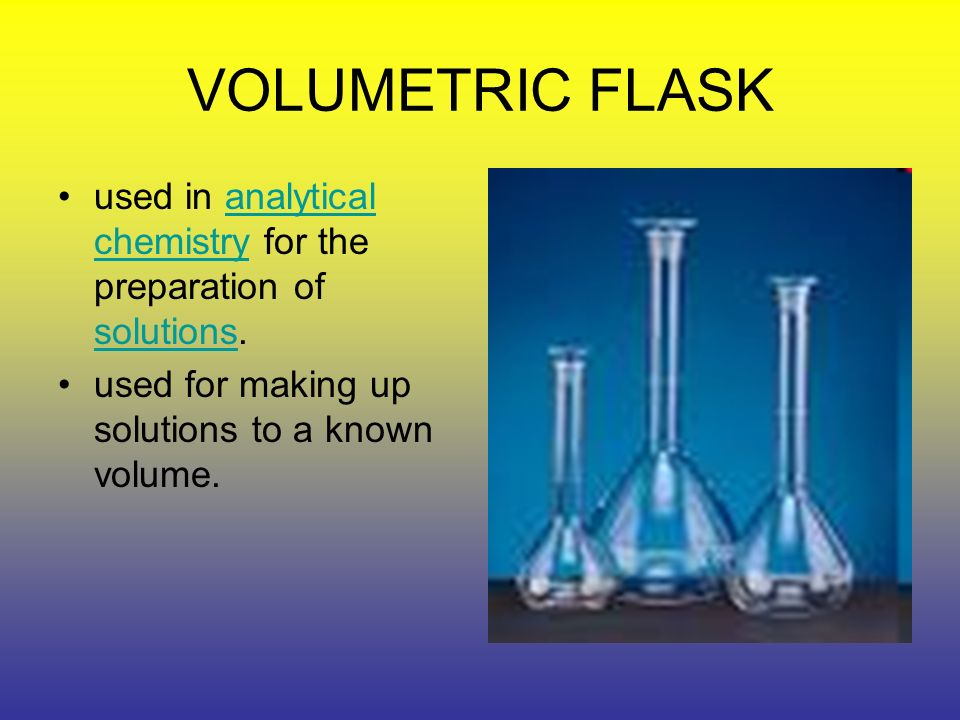 VOLUMETRIC FLASK

• used in analytical chemistry for the preparation of solutions.
• used for making up solutions to a known volume.